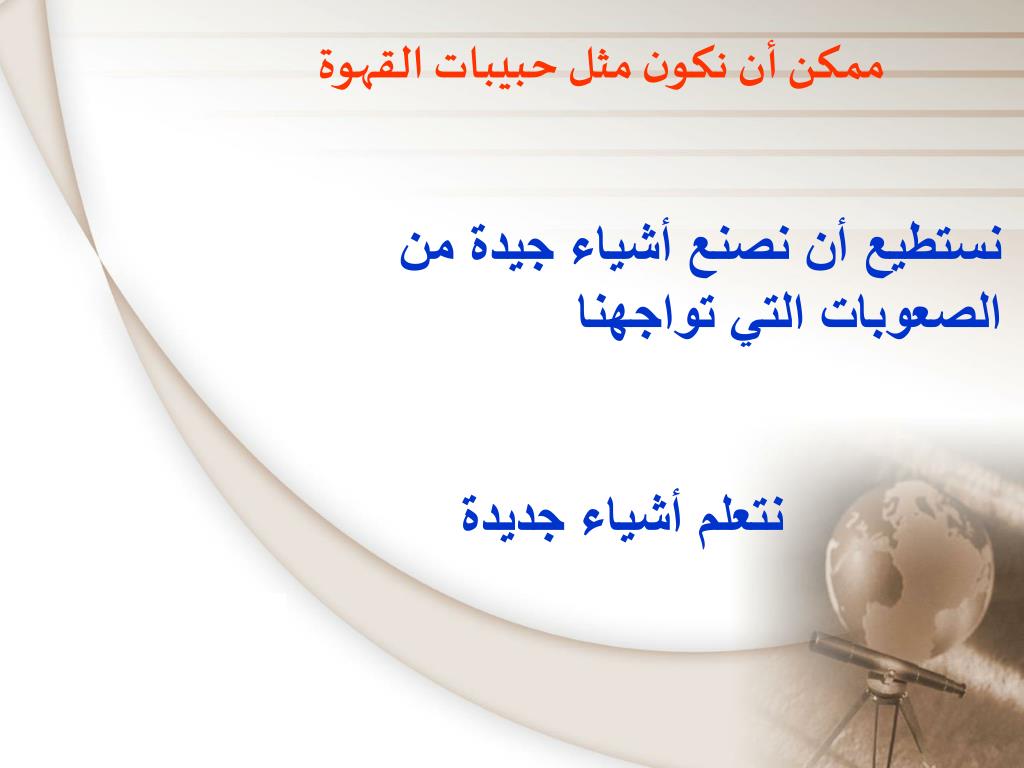 ممكن أن نكون مثل حبيبات القهوة

نستطيع أن نصنع أشياء جيدة من الصعوبات التي تواجهنا

نتعلم أشياء جديدة